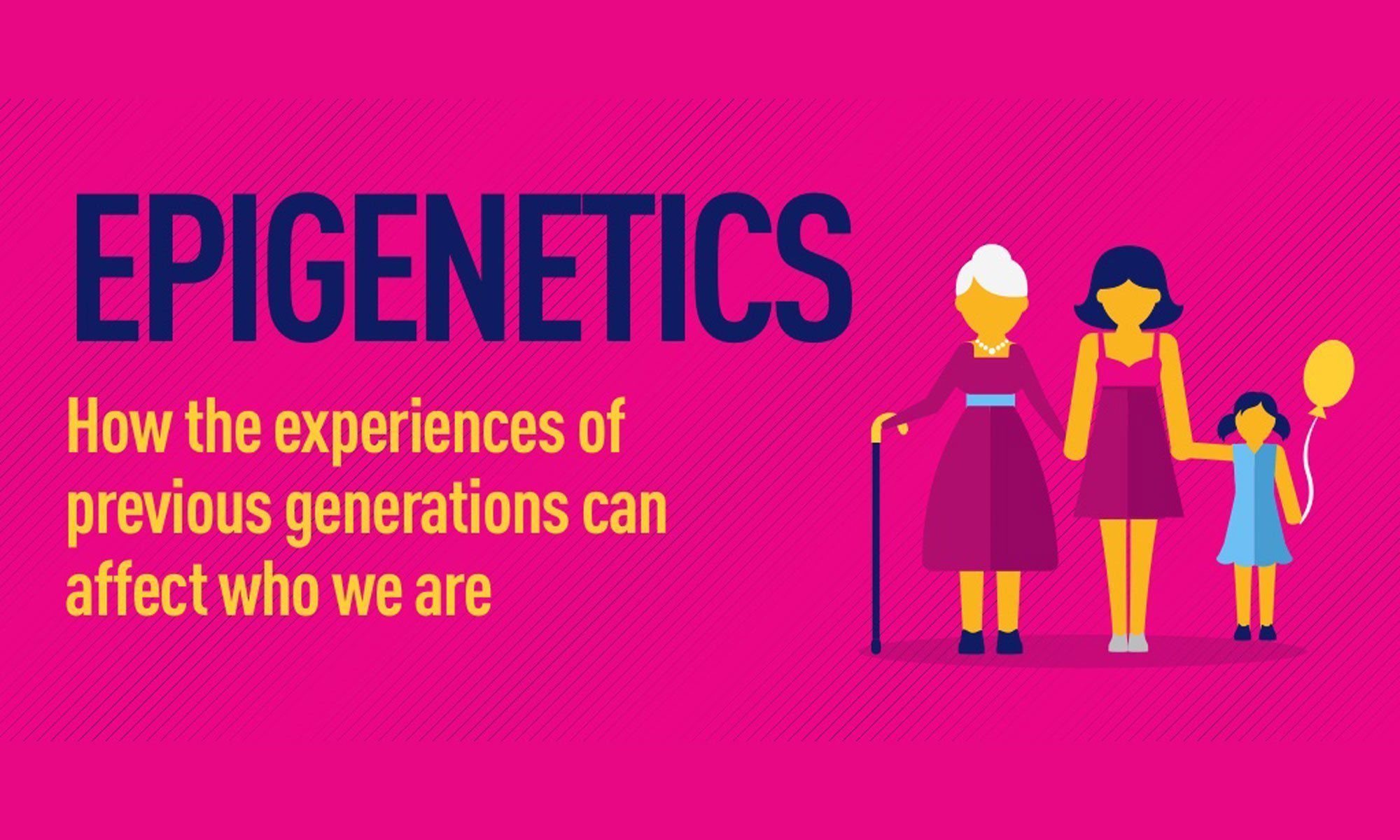 EPIGENETICS

How the experiences of previous generations can affect who we are